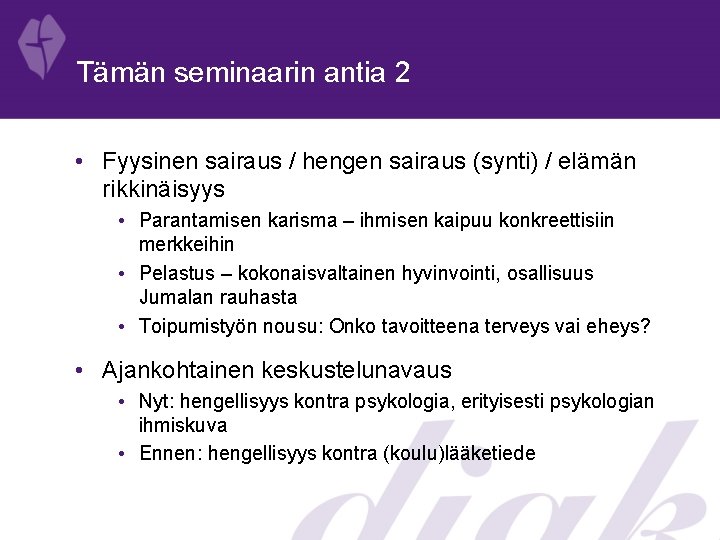 Tämän seminaarin antia 2

• Fyysinen sairaus / hengen sairaus (synti) / elämän rikkinäisyys
  • Parantamisen karisma – ihmisen kaipuu konkreettisiin merkkeihin
  • Pelastus – kokonaisvaltainen hyvinvointi, osallisuus Jumalan rauhasta
  • Toipumistyön nousu: Onko tavoitteena terveys vai eheys?

• Ajankohtainen keskustelunavaus
  • Nyt: hengellisyys kontra psykologia, erityisesti psykologian ihmiskuva
  • Ennen: hengellisyys kontra (koulu)lääketiede

diak